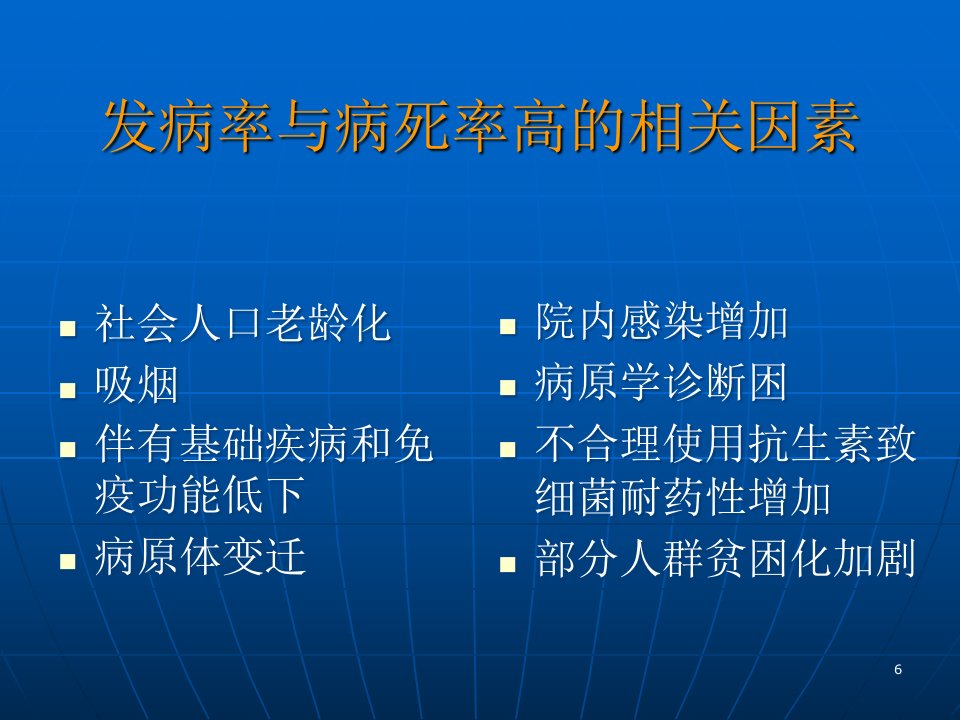 发病率与病死率高的相关因素

- 社会人口老龄化
- 吸烟
- 伴有基础疾病和免疫功能低下
- 病原体变迁

- 院内感染增加
- 病原学诊断困
- 不合理使用抗生素致细菌耐药性增加
- 部分人群贫困化加剧

6